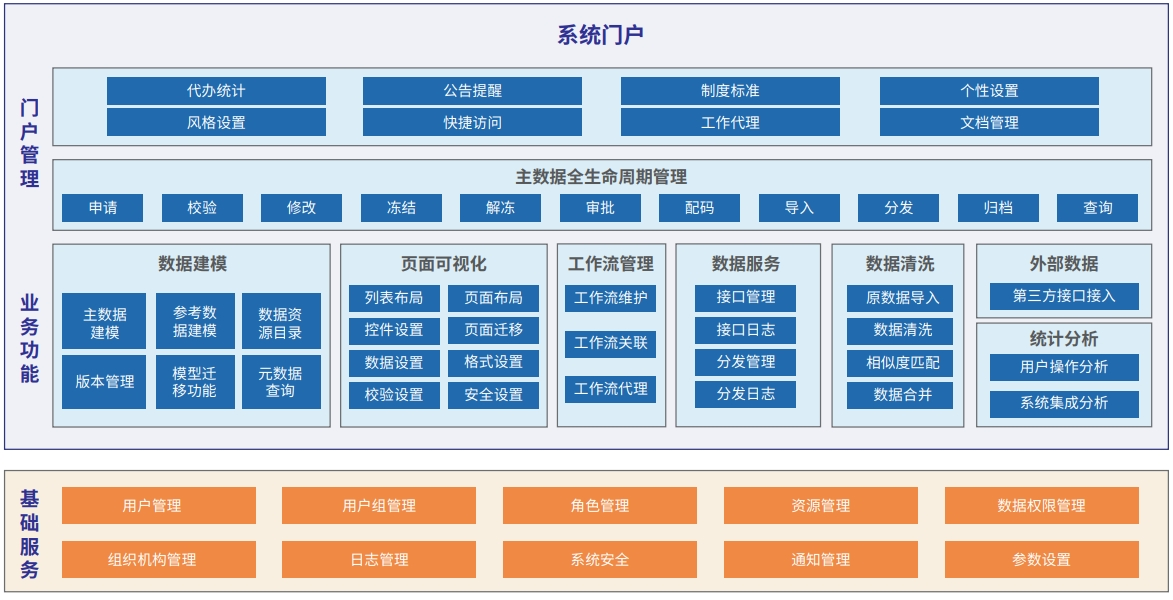 系统门户

门户管理

代办统计
公告提醒
制度标准
个性设置
风格设置
快捷访问
工作代理
文档管理

主数据全生命周期管理

申请
校验
修改
冻结
解冻
审批
配码
导入
分发
归档
查询

业务功能

数据建模

主数据建模
参考数据建模
数据资源目录
版本管理
模型迁移功能
元数据查询

页面可视化

列表布局
页面布局
控件设置
页面迁移
数据设置
格式设置
校验设置
安全设置

工作流管理

工作流维护
工作流关联
工作流代理

数据服务

接口管理
接口日志
分发管理
分发日志

数据清洗

原数据导入
数据清洗
相似度匹配
数据合并

外部数据

第三方接口接入

统计分析

用户操作分析
系统集成分析

基础服务

用户管理
用户组管理
角色管理
资源管理
数据权限管理
组织机构管理
日志管理
系统安全
通知管理
参数设置